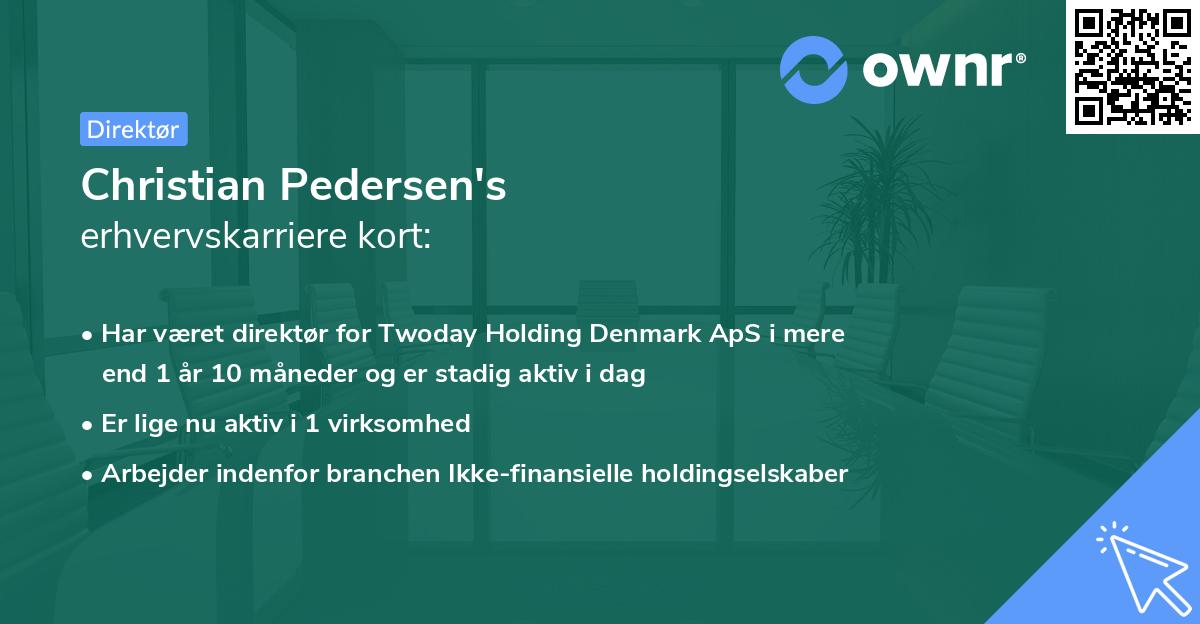 ownr®

Direktør

Christian Pedersen's
erhvervskarriere kort:

• Har været direktør for Twoday Holding Denmark ApS i mere end 1 år 10 måneder og er stadig aktiv i dag
• Er lige nu aktiv i 1 virksomhed
• Arbejder indenfor branchen Ikke-finansielle holdingselskaber